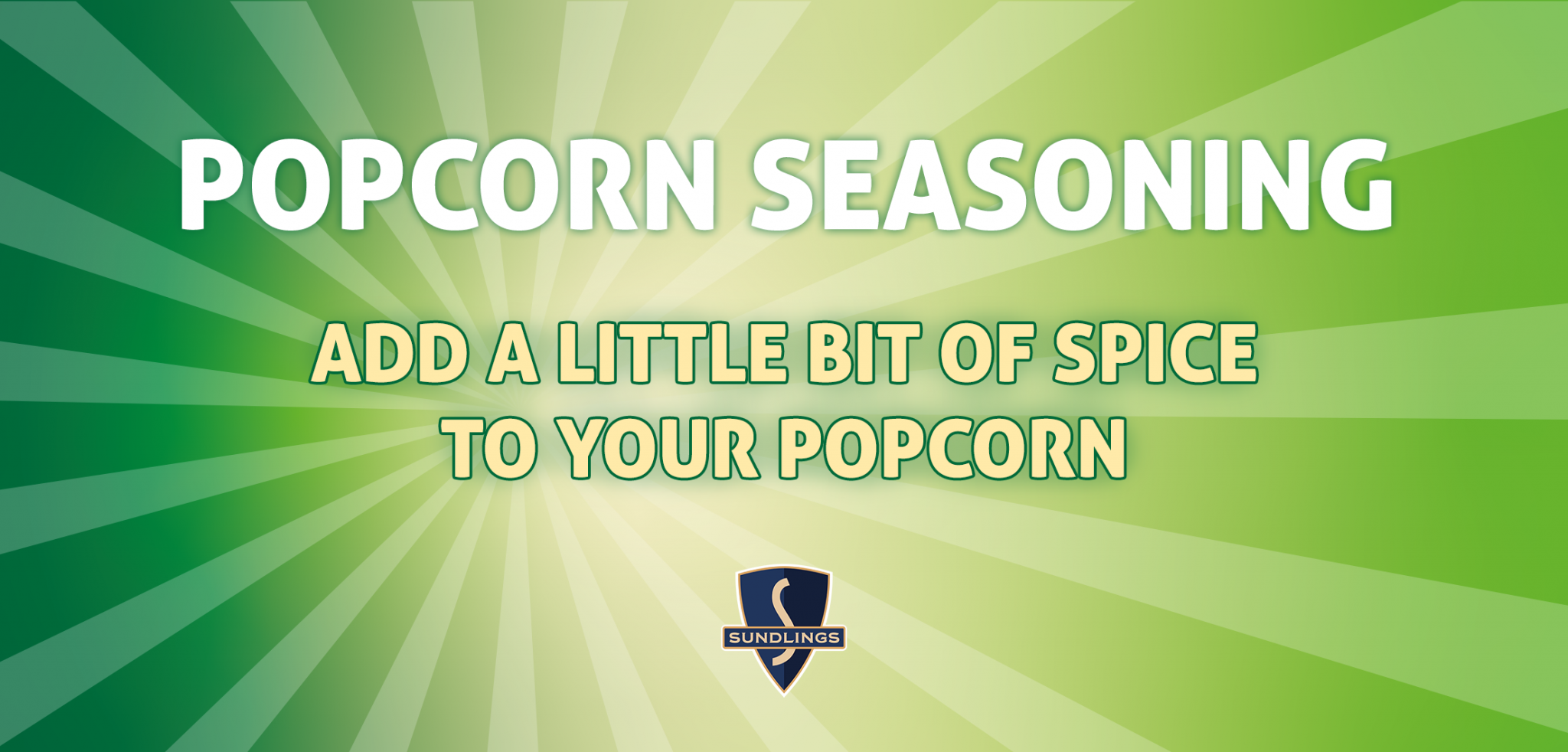 POPCORN SEASONING

ADD A LITTLE BIT OF SPICE TO YOUR POPCORN

S
SUNDLINGS